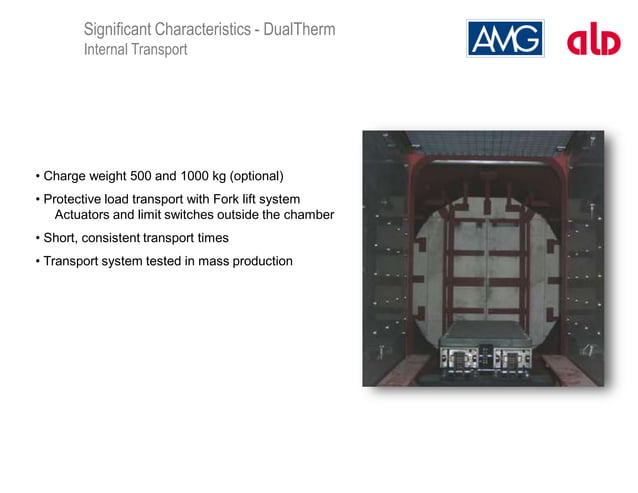 Significant Characteristics - DualTherm
Internal Transport

AMG

ald

• Charge weight 500 and 1000 kg (optional)

• Protective load transport with Fork lift system
Actuators and limit switches outside the chamber

• Short, consistent transport times

• Transport system tested in mass production